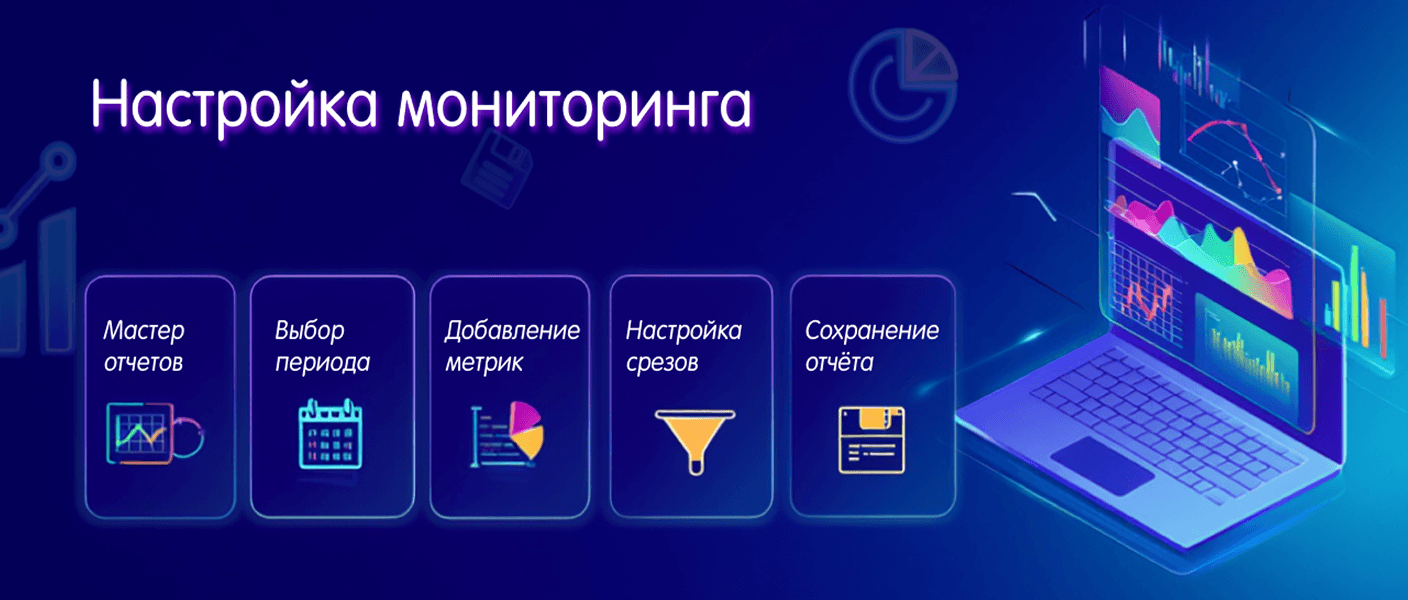 Настройка мониторинга

Мастер отчетов

Выбор периода

Добавление метрик

Настройка срезов

Сохранение отчёта